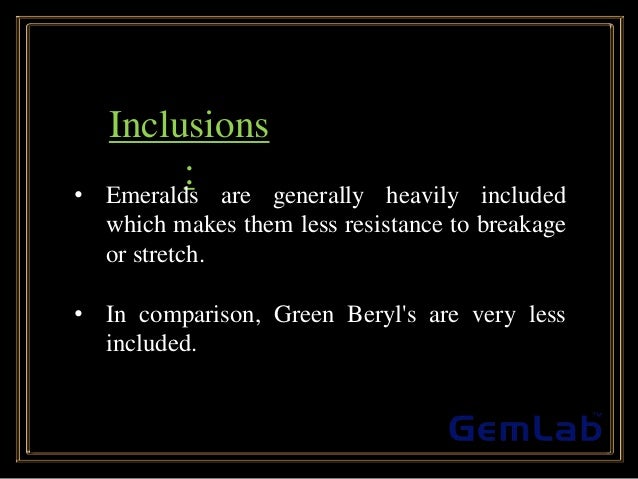 Inclusions
:

• Emeralds are generally heavily included which makes them less resistance to breakage or stretch.

• In comparison, Green Beryl's are very less included.

GemLab™